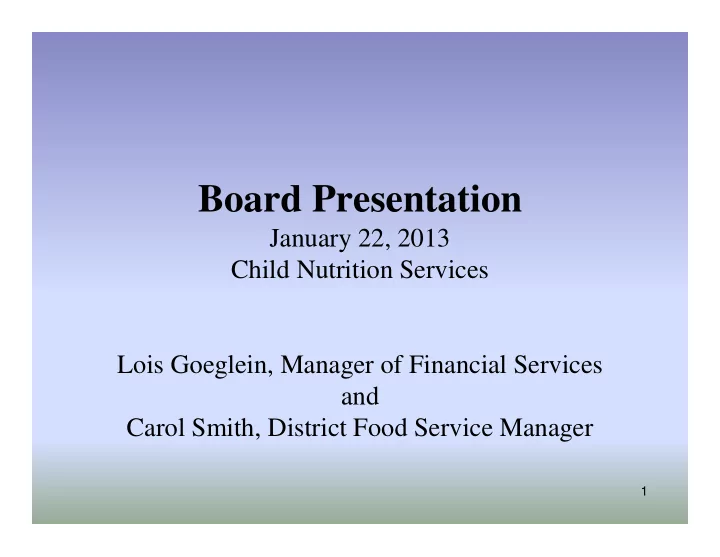 Board Presentation
January 22, 2013
Child Nutrition Services

Lois Goeglein, Manager of Financial Services
and
Carol Smith, District Food Service Manager

1